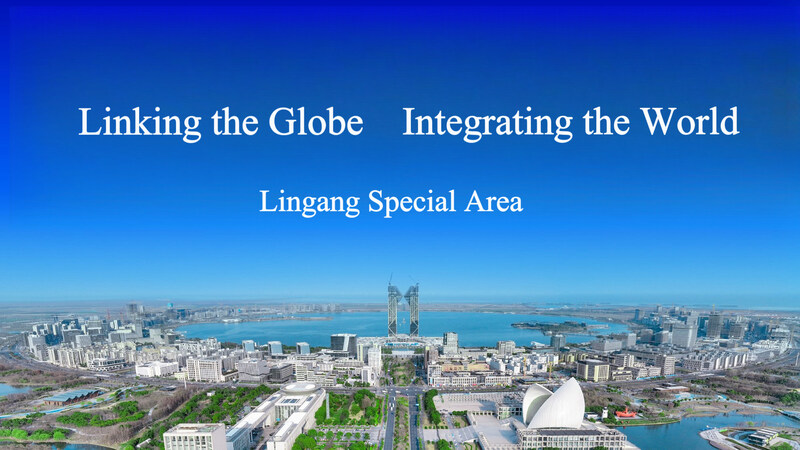 Linking the Globe Integrating the World

Lingang Special Area